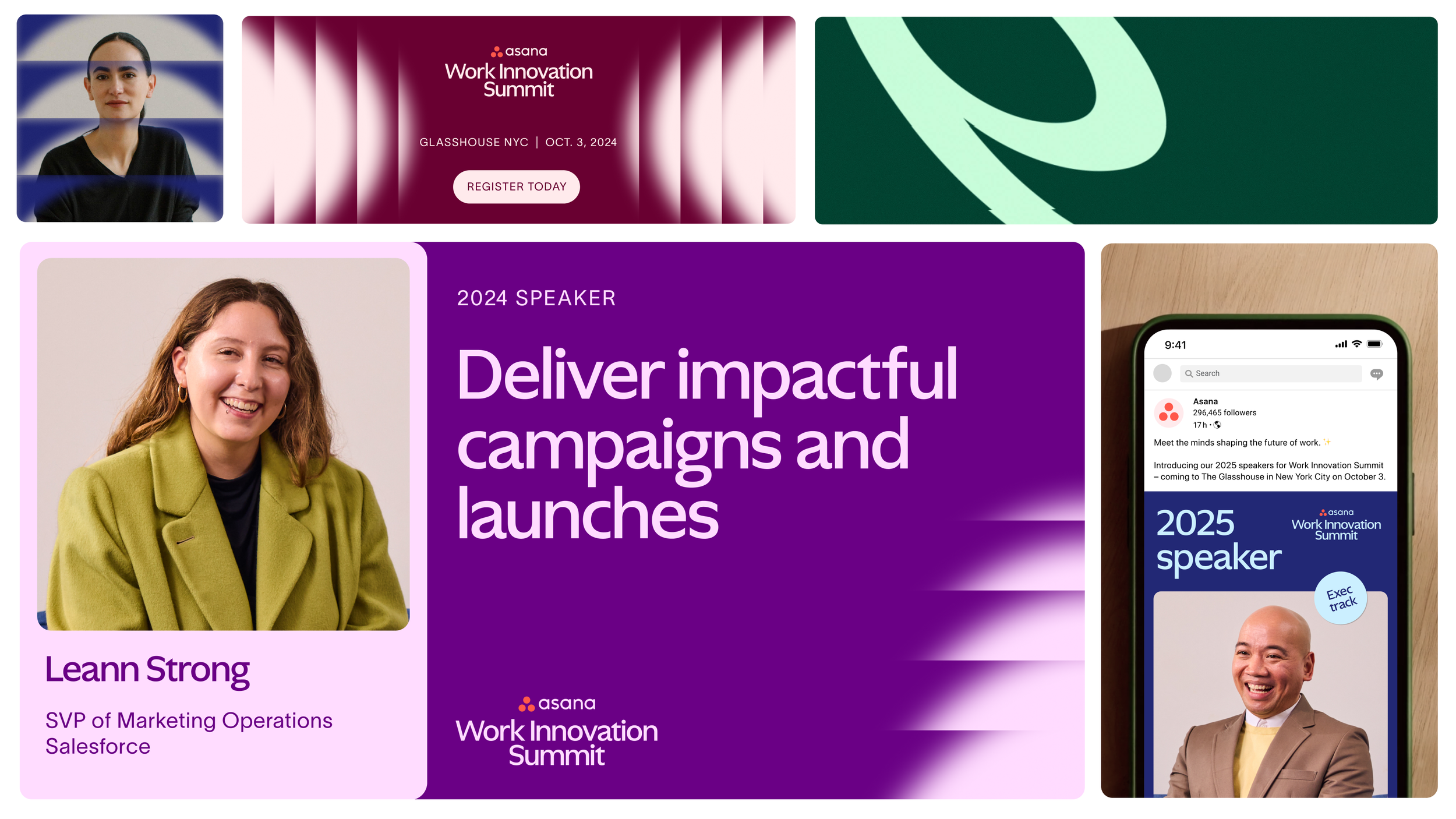 asana
Work Innovation Summit

GLASSHOUSE NYC | OCT. 3, 2024

REGISTER TODAY

Leann Strong

SVP of Marketing Operations
Salesforce

2024 SPEAKER

Deliver impactful campaigns and launches

asana
Work Innovation Summit

9:41

Search

Asana
296,465 followers
17h ·

Meet the minds shaping the future of work. ✨

Introducing our 2025 speakers for Work Innovation Summit – coming to The Glasshouse in New York City on October 3.

2025 speaker

asana
Work Innovation Summit

Exec track